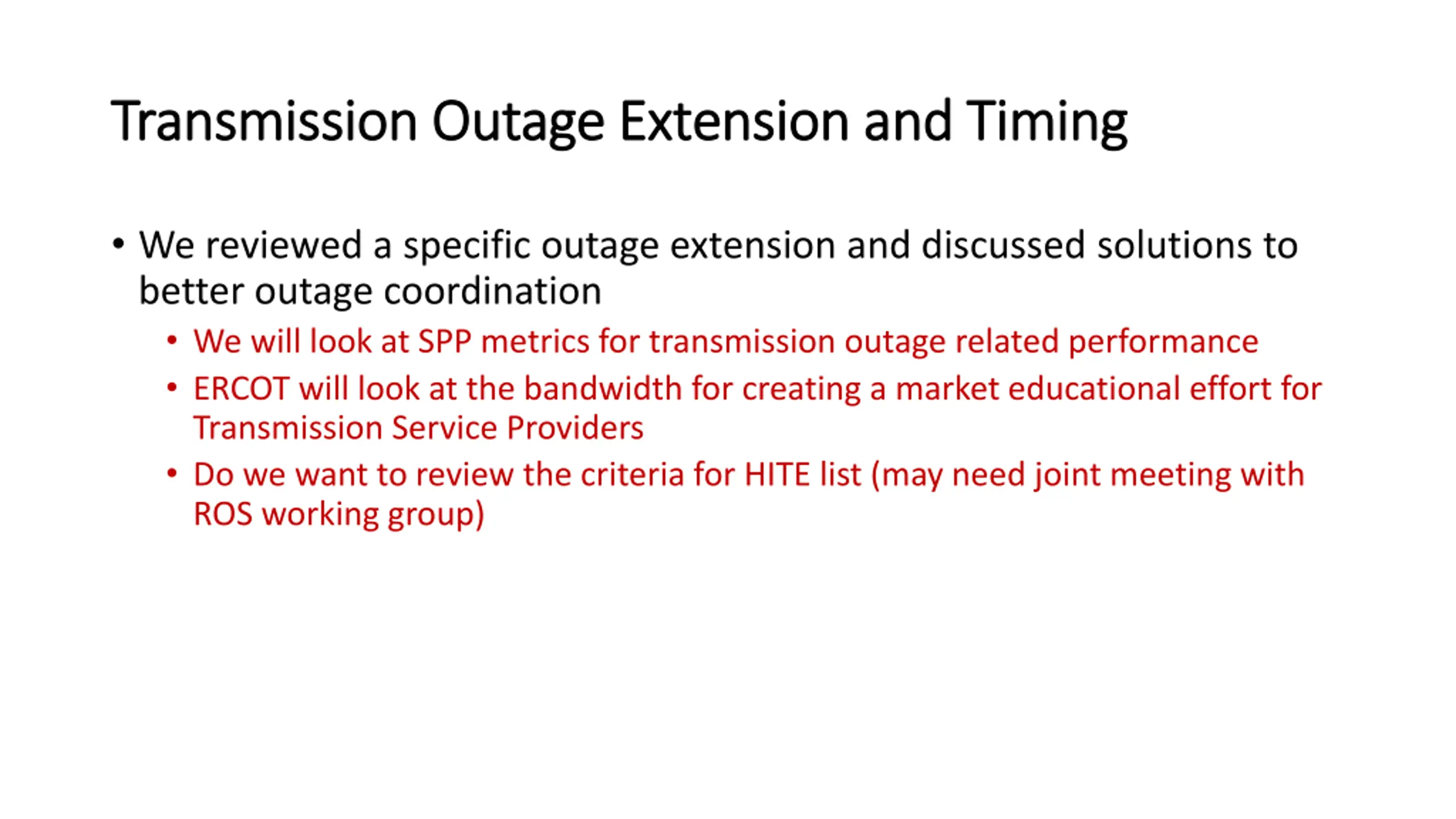 Transmission Outage Extension and Timing

• We reviewed a specific outage extension and discussed solutions to better outage coordination

• We will look at SPP metrics for transmission outage related performance

• ERCOT will look at the bandwidth for creating a market educational effort for Transmission Service Providers

• Do we want to review the criteria for HITE list (may need joint meeting with ROS working group)